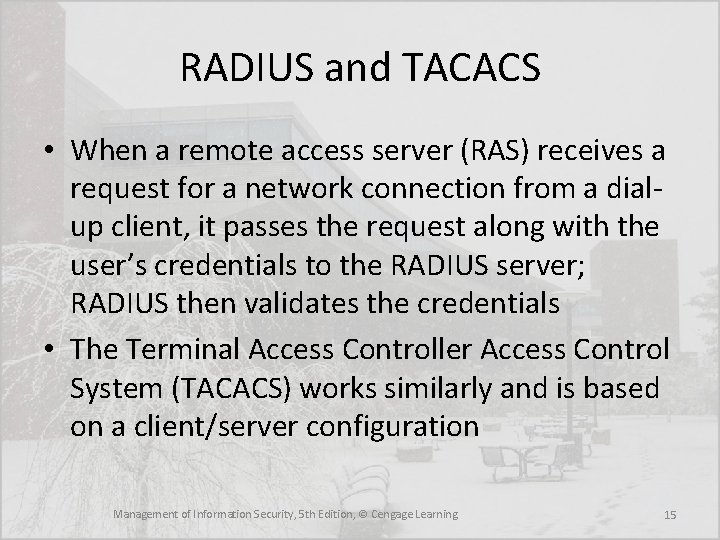 RADIUS and TACACS

• When a remote access server (RAS) receives a request for a network connection from a dial-up client, it passes the request along with the user's credentials to the RADIUS server; RADIUS then validates the credentials

• The Terminal Access Controller Access Control System (TACACS) works similarly and is based on a client/server configuration

Management of Information Security, 5th Edition, © Cengage Learning

15